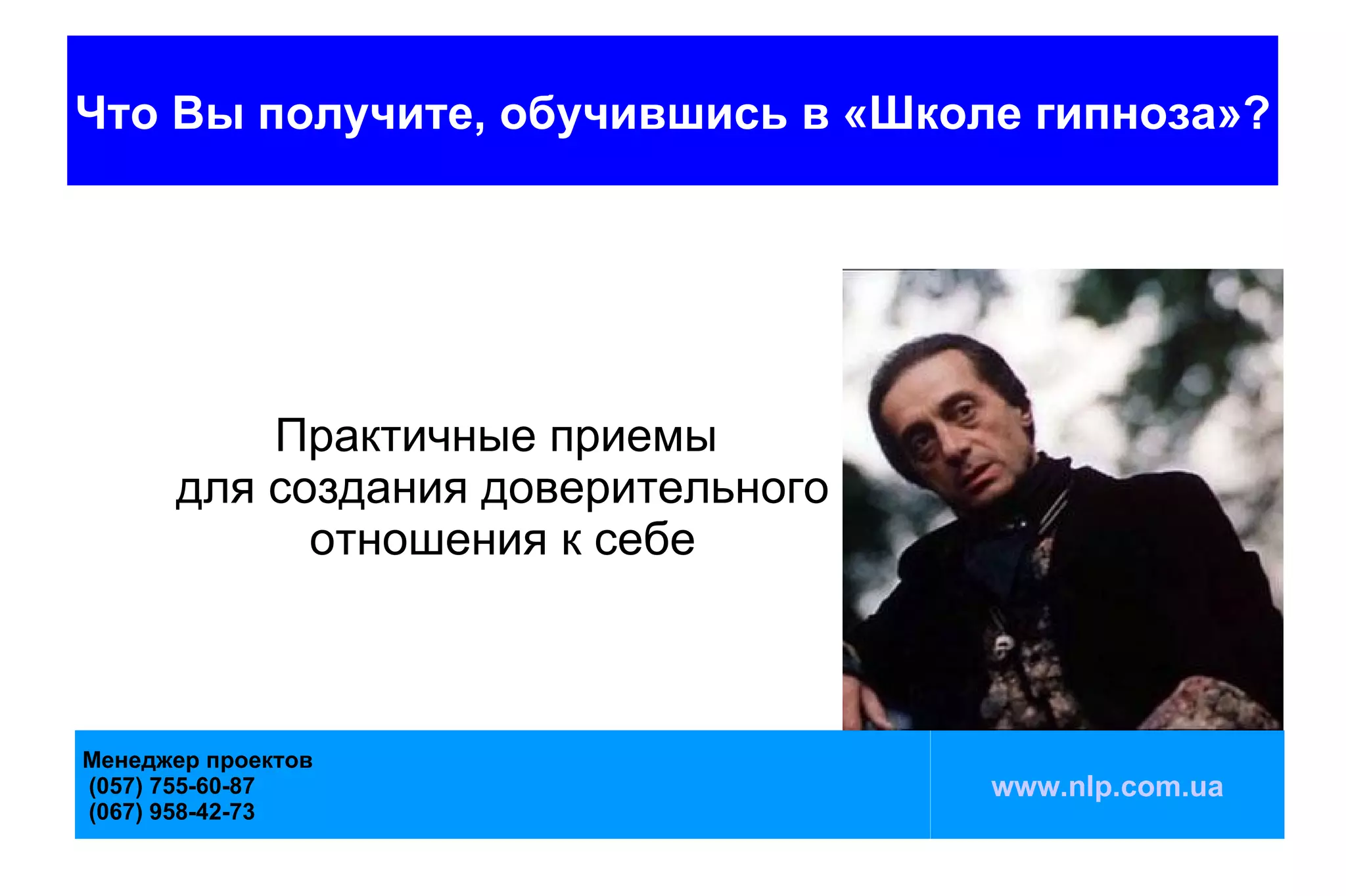 Что Вы получите, обучившись в «Школе гипноза»?

Практичные приемы для создания доверительного отношения к себе

Менеджер проектов
(057) 755-60-87
(067) 958-42-73

www.nlp.com.ua